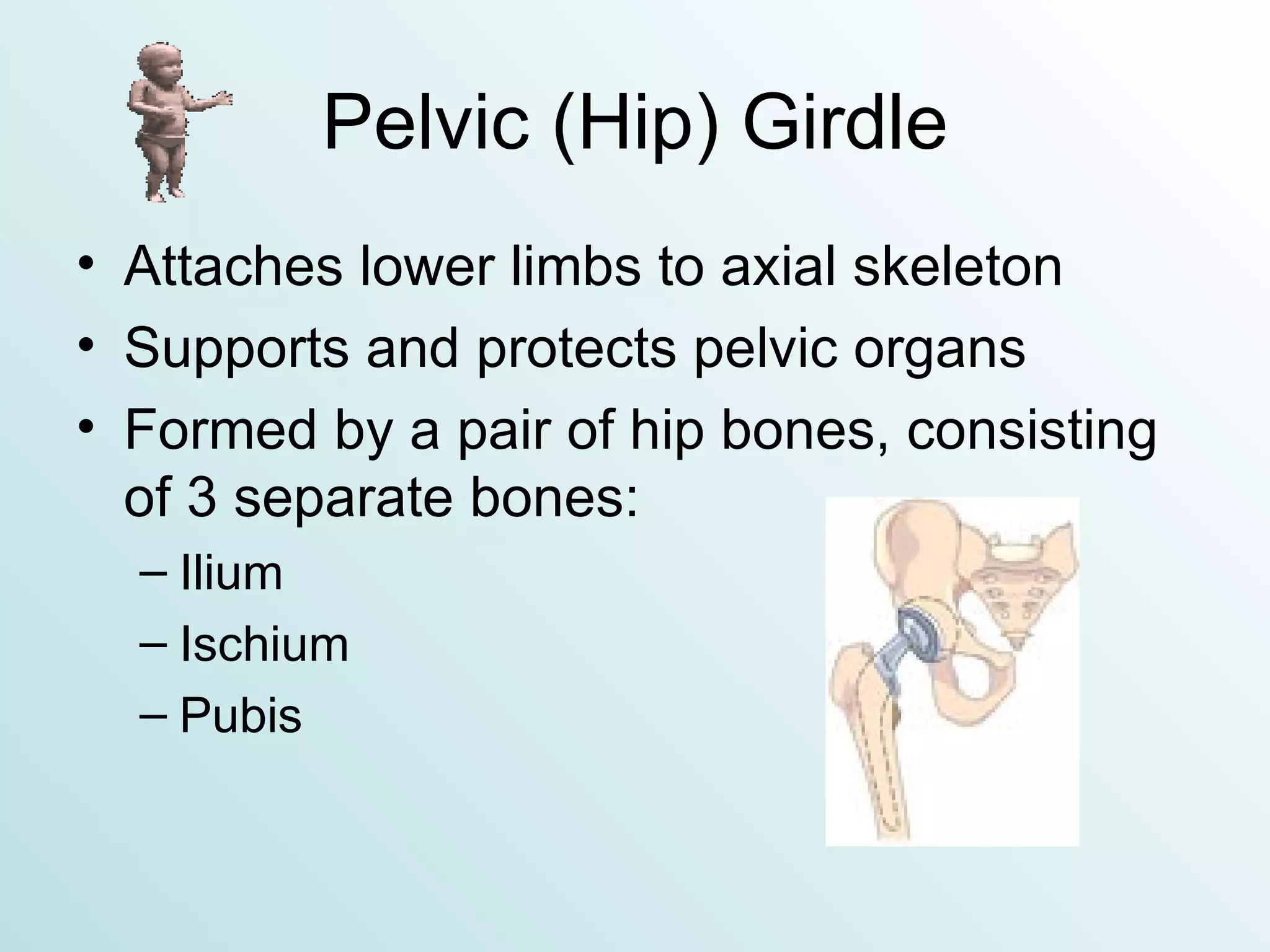 Pelvic (Hip) Girdle

• Attaches lower limbs to axial skeleton
• Supports and protects pelvic organs
• Formed by a pair of hip bones, consisting of 3 separate bones:
– Ilium
– Ischium
– Pubis